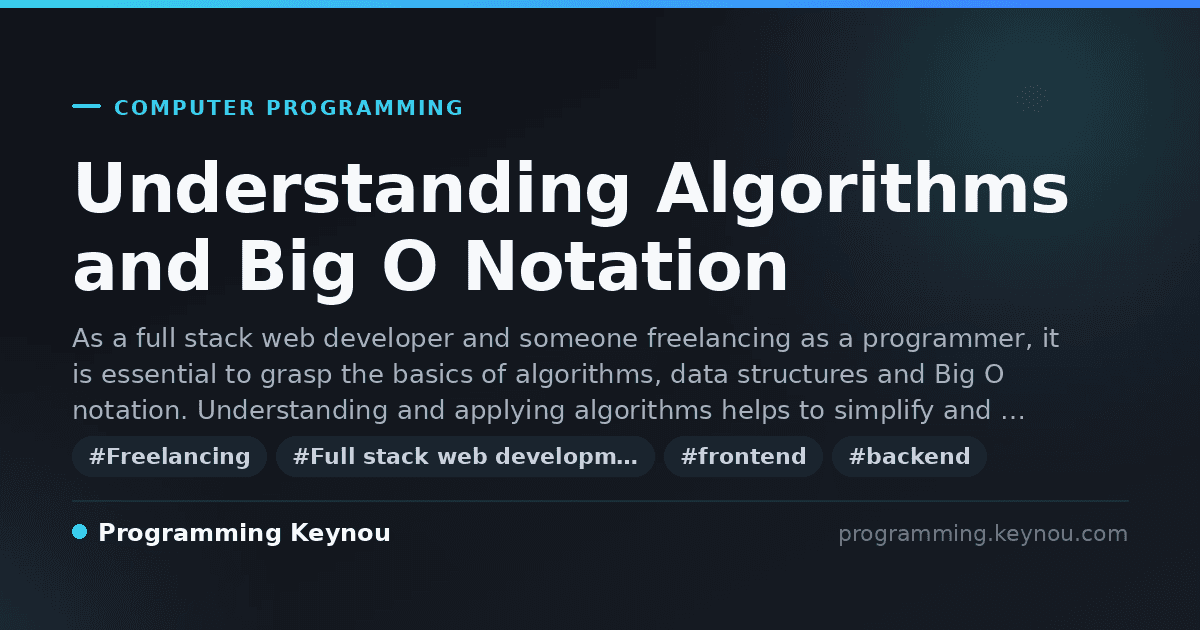 COMPUTER PROGRAMMING

Understanding Algorithms and Big O Notation

As a full stack web developer and someone freelancing as a programmer, it is essential to grasp the basics of algorithms, data structures and Big O notation. Understanding and applying algorithms helps to simplify and …

#Freelancing #Full stack web developm… #frontend #backend

Programming Keynou

programming.keynou.com